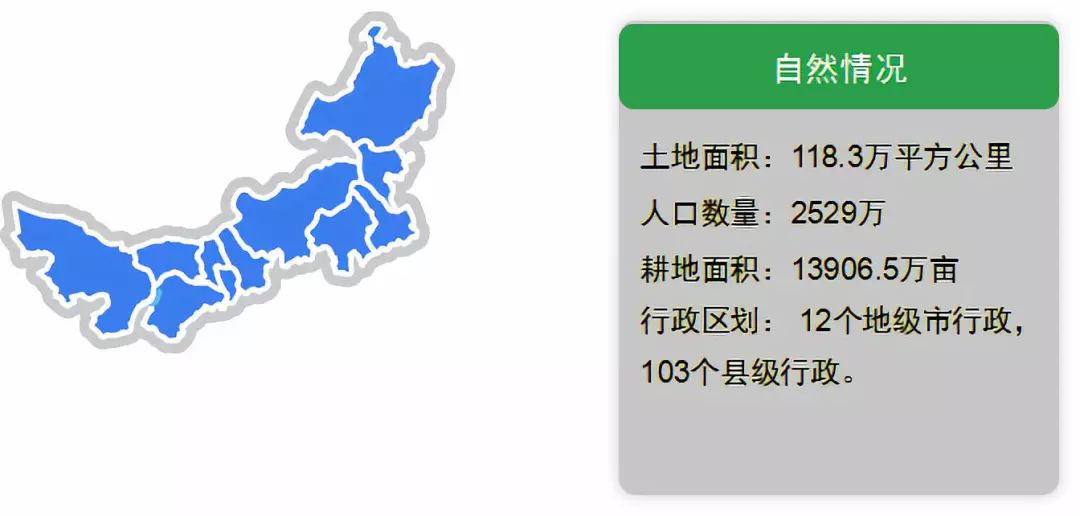 自然情况

土地面积：118.3万平方公里

人口数量：2529万

耕地面积：13906.5万亩

行政区划： 12个地级市行政，103个县级行政。